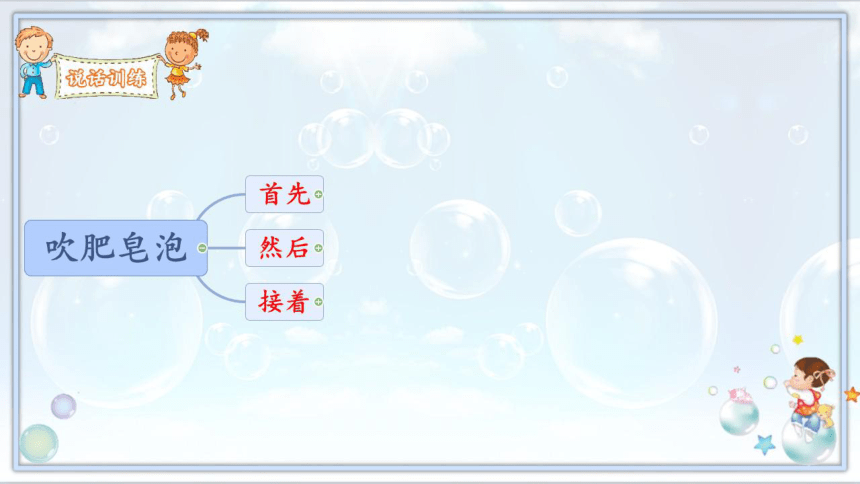 说话训练

吹肥皂泡

首先

然后

接着